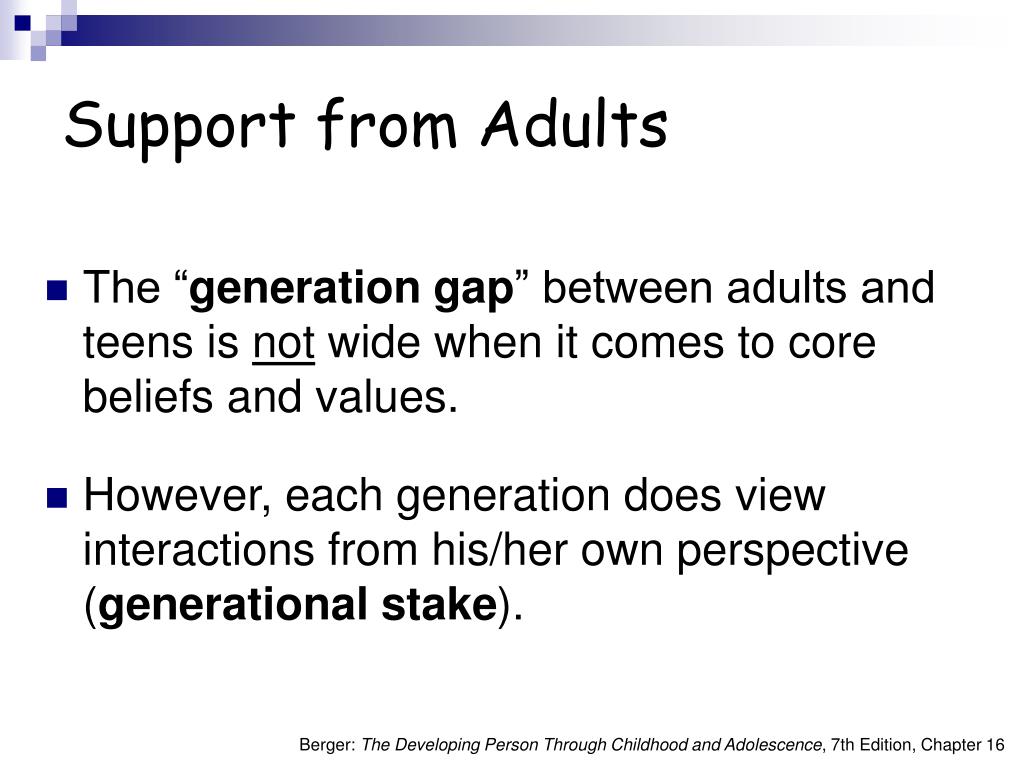 Support from Adults

The “generation gap” between adults and teens is not wide when it comes to core beliefs and values.

However, each generation does view interactions from his/her own perspective (generational stake).

Berger: The Developing Person Through Childhood and Adolescence, 7th Edition, Chapter 16